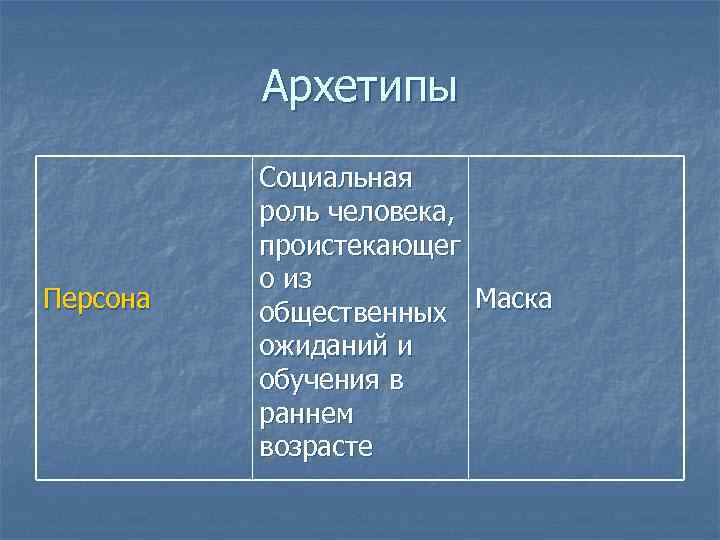 Архетипы

| Персона | Социальная роль человека, проистекающего из общественных ожиданий и обучения в раннем возрасте | Маска |
|---|---|---|